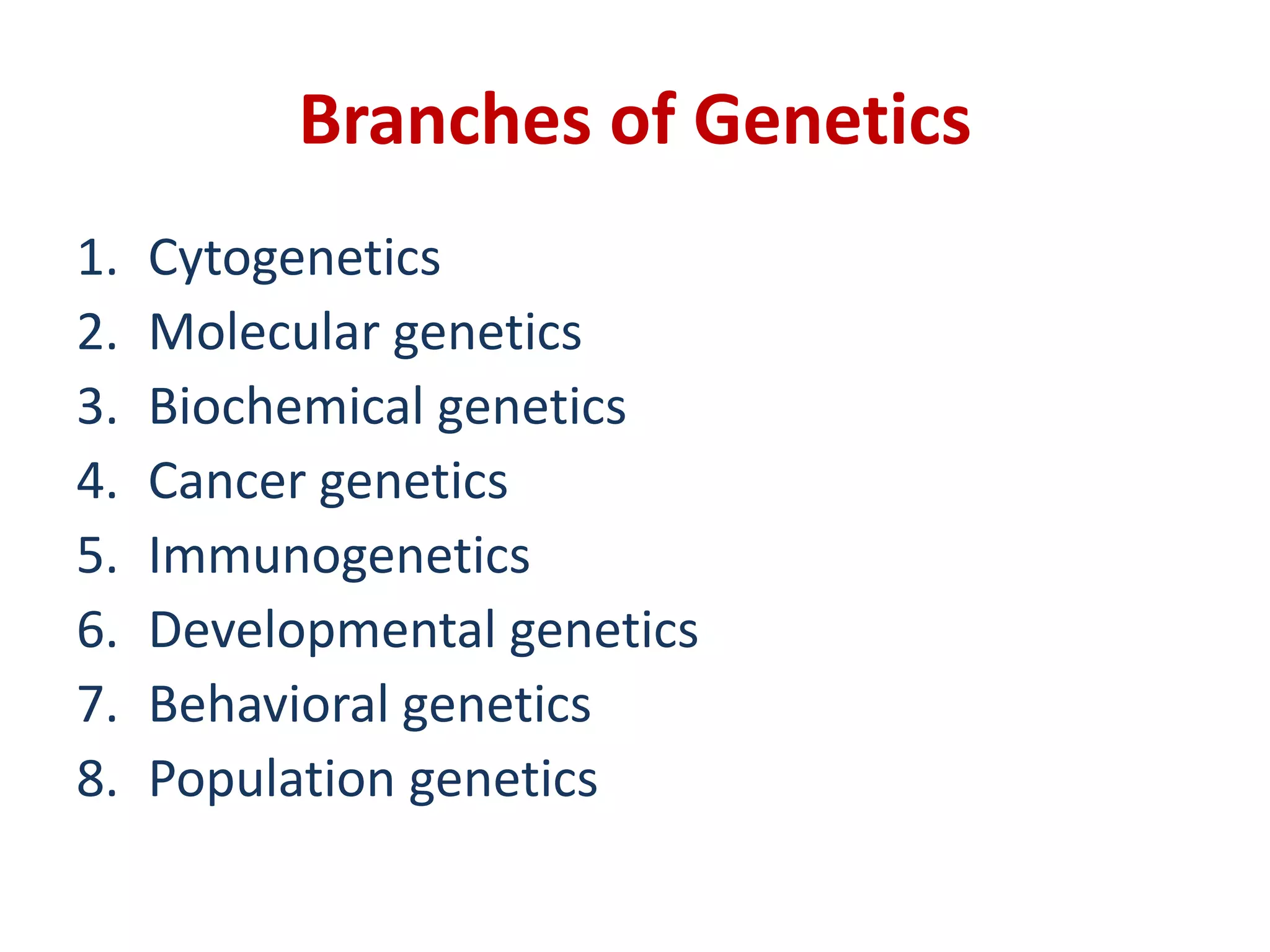 Branches of Genetics

1. Cytogenetics
2. Molecular genetics
3. Biochemical genetics
4. Cancer genetics
5. Immunogenetics
6. Developmental genetics
7. Behavioral genetics
8. Population genetics